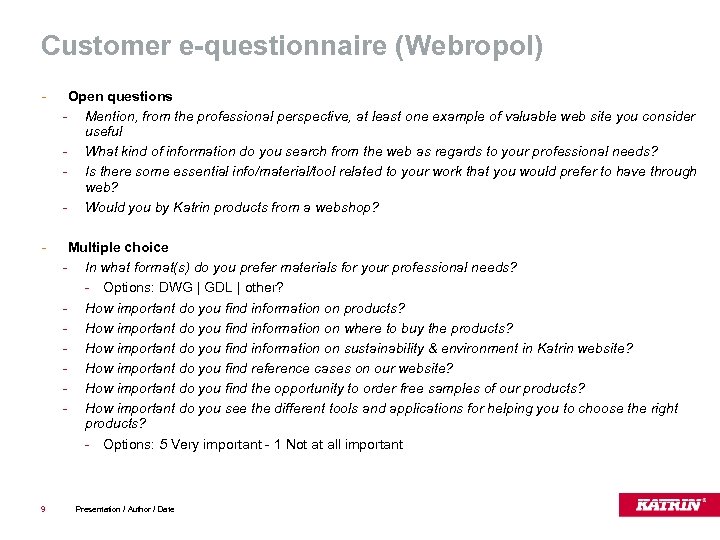 Customer e-questionnaire (Webropol)

- Open questions
  - Mention, from the professional perspective, at least one example of valuable web site you consider useful
  - What kind of information do you search from the web as regards to your professional needs?
  - Is there some essential info/material/tool related to your work that you would prefer to have through web?
  - Would you by Katrin products from a webshop?

- Multiple choice
  - In what format(s) do you prefer materials for your professional needs?
    - Options: DWG | GDL | other?
  - How important do you find information on products?
  - How important do you find information on where to buy the products?
  - How important do you find information on sustainability & environment in Katrin website?
  - How important do you find reference cases on our website?
  - How important do you find the opportunity to order free samples of our products?
  - How important do you see the different tools and applications for helping you to choose the right products?
    - Options: 5 Very important - 1 Not at all important

9 Presentation / Author / Date

KATRIN